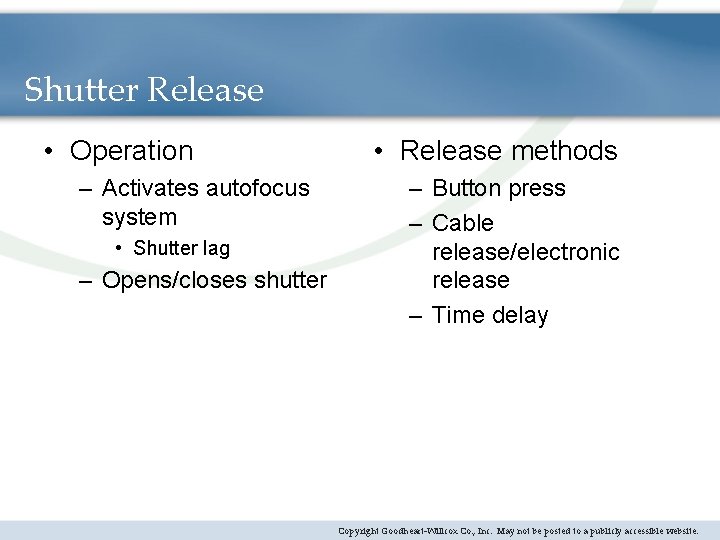 Shutter Release

• Operation
– Activates autofocus system
• Shutter lag
– Opens/closes shutter

• Release methods
– Button press
– Cable release/electronic release
– Time delay

Copyright Goodheart-Willcox Co., Inc. May not be posted to a publicly accessible website.